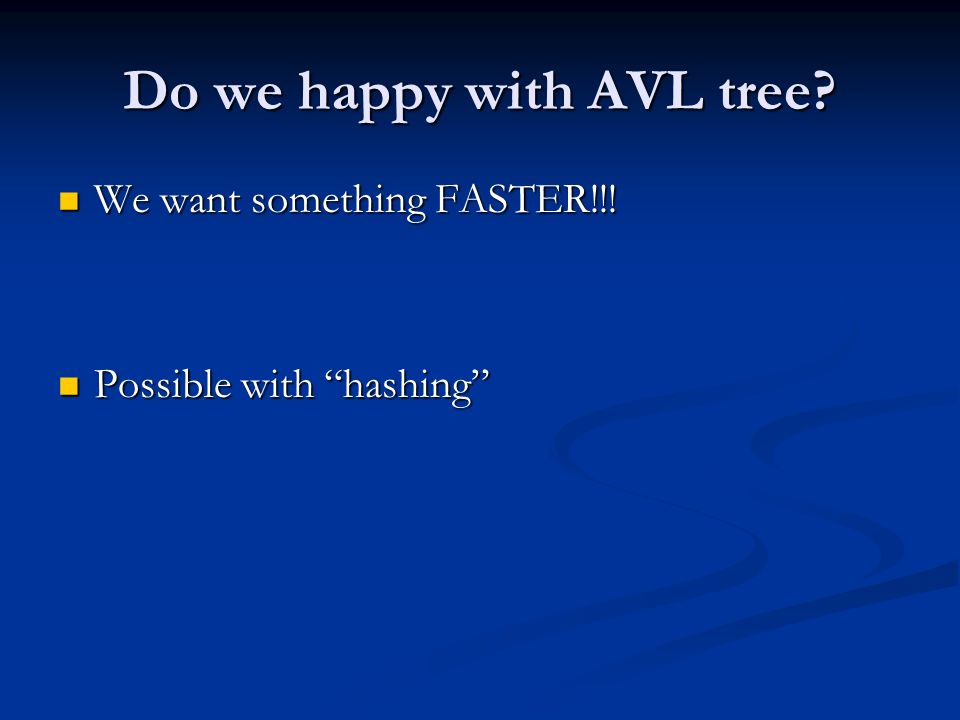 Do we happy with AVL tree?

- We want something FASTER!!!

- Possible with “hashing”